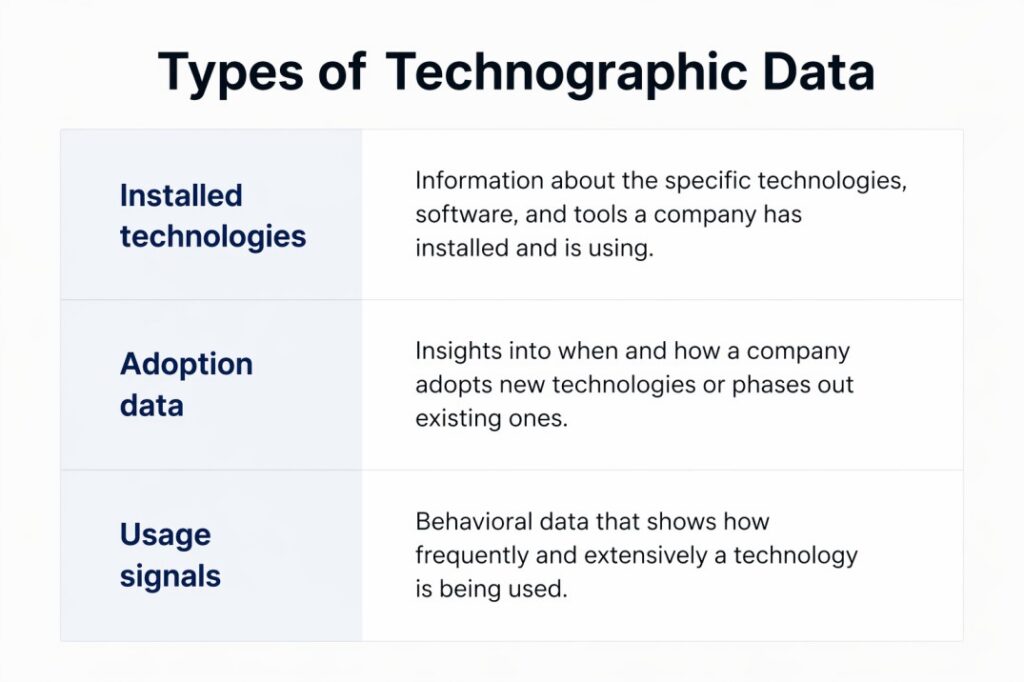 Types of Technographic Data

| Installed technologies | Information about the specific technologies, software, and tools a company has installed and is using. |
|---|---|
| Adoption data | Insights into when and how a company adopts new technologies or phases out existing ones. |
| Usage signals | Behavioral data that shows how frequently and extensively a technology is being used. |